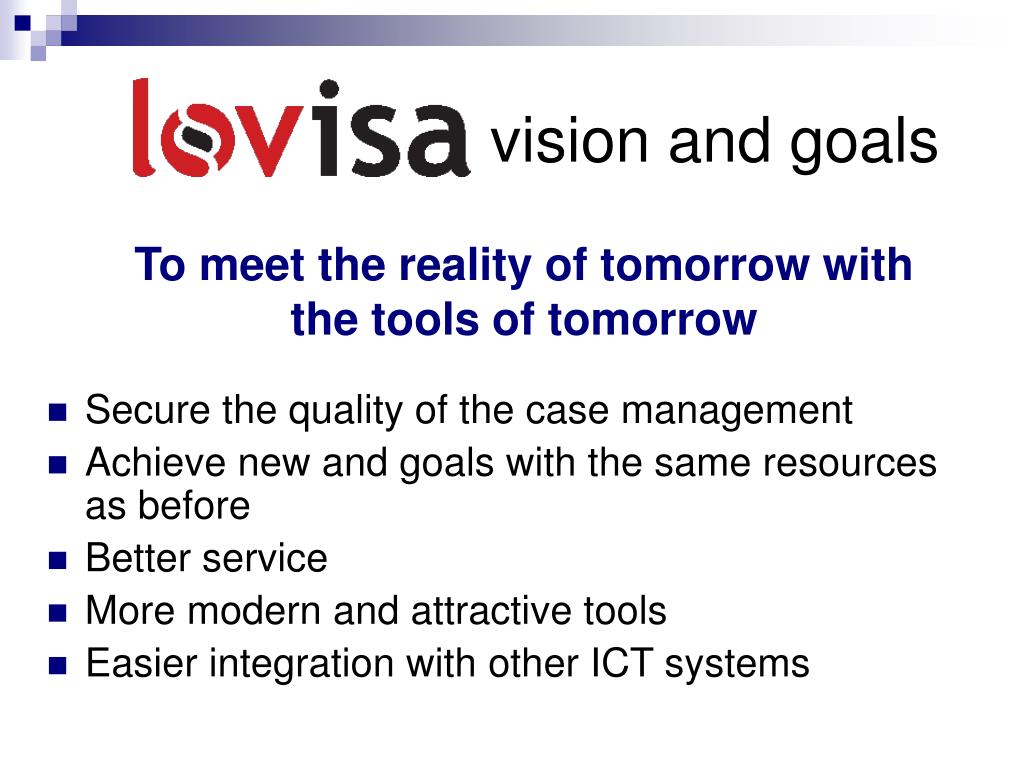 lovisa vision and goals

To meet the reality of tomorrow with the tools of tomorrow

- Secure the quality of the case management
- Achieve new and goals with the same resources as before
- Better service
- More modern and attractive tools
- Easier integration with other ICT systems